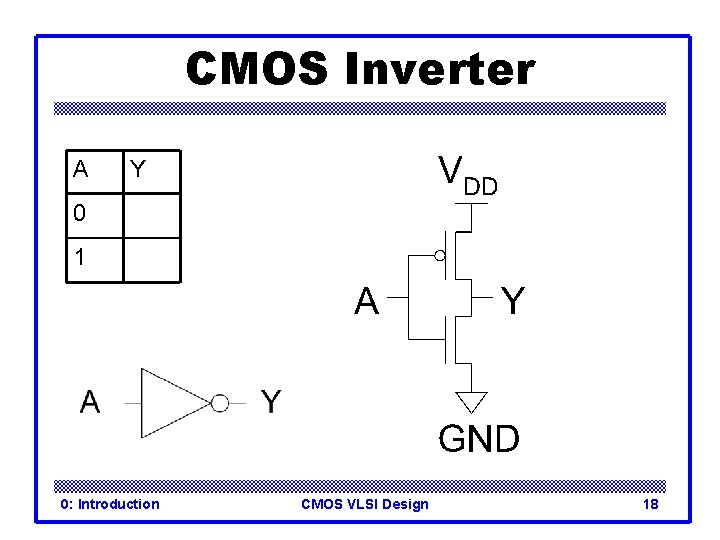 CMOS Inverter

| A | Y |
|---|---|
| 0 | |
| 1 | |

$V_{DD}$

A

Y

GND

A

Y

0: Introduction

CMOS VLSI Design

18